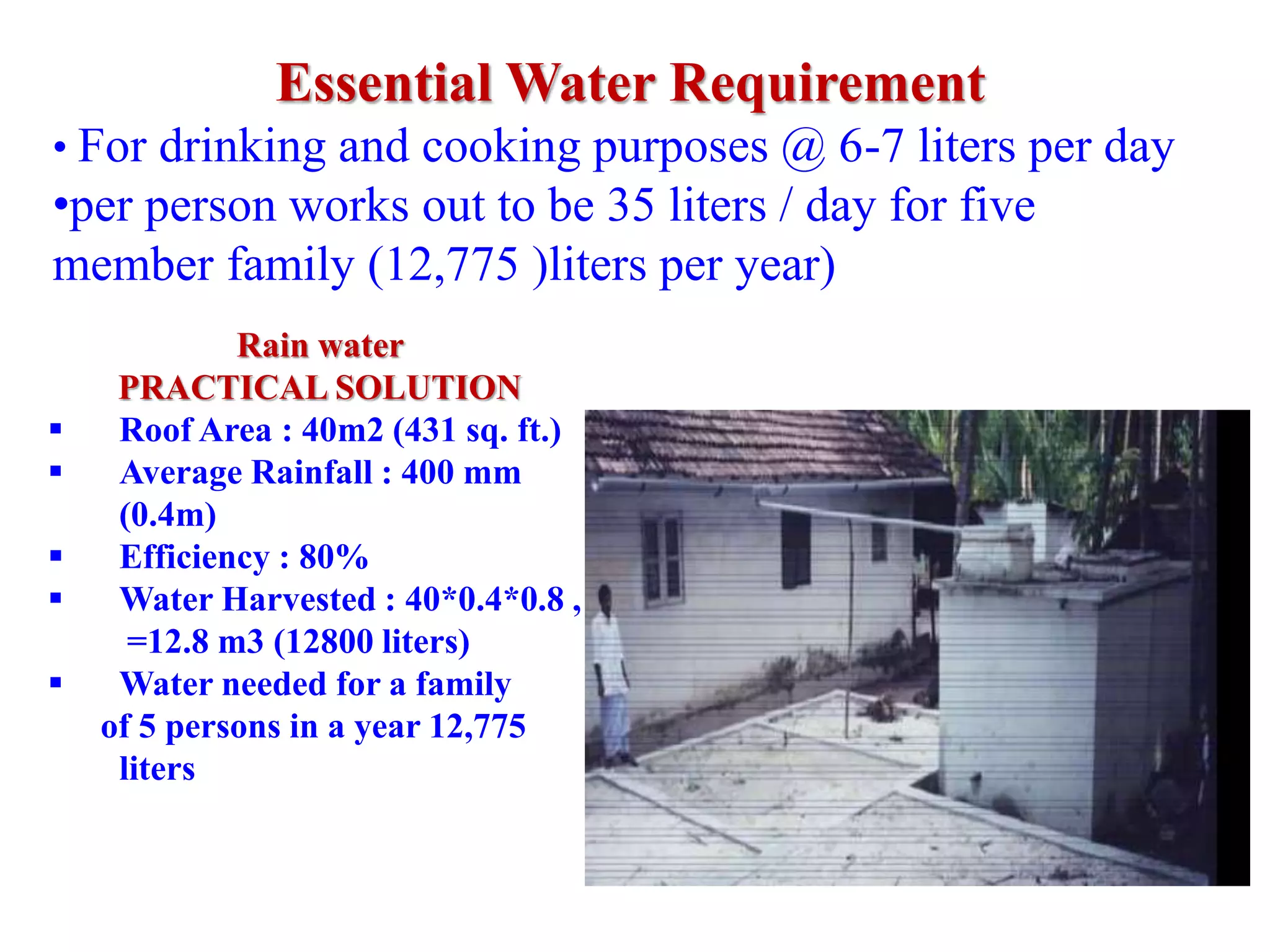 Essential Water Requirement

• For drinking and cooking purposes @ 6-7 liters per day

•per person works out to be 35 liters / day for five member family (12,775 )liters per year)

Rain water
PRACTICAL SOLUTION

▪ Roof Area : 40m2 (431 sq. ft.)
▪ Average Rainfall : 400 mm (0.4m)
▪ Efficiency : 80%
▪ Water Harvested : 40*0.4*0.8 , =12.8 m3 (12800 liters)
▪ Water needed for a family of 5 persons in a year 12,775 liters